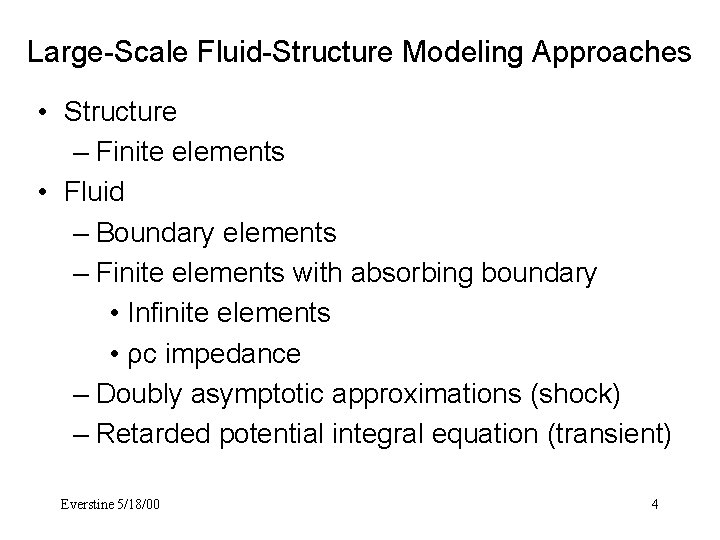 Large-Scale Fluid-Structure Modeling Approaches

• Structure
– Finite elements
• Fluid
– Boundary elements
– Finite elements with absorbing boundary
• Infinite elements
• ρc impedance
– Doubly asymptotic approximations (shock)
– Retarded potential integral equation (transient)

Everstine 5/18/00

4